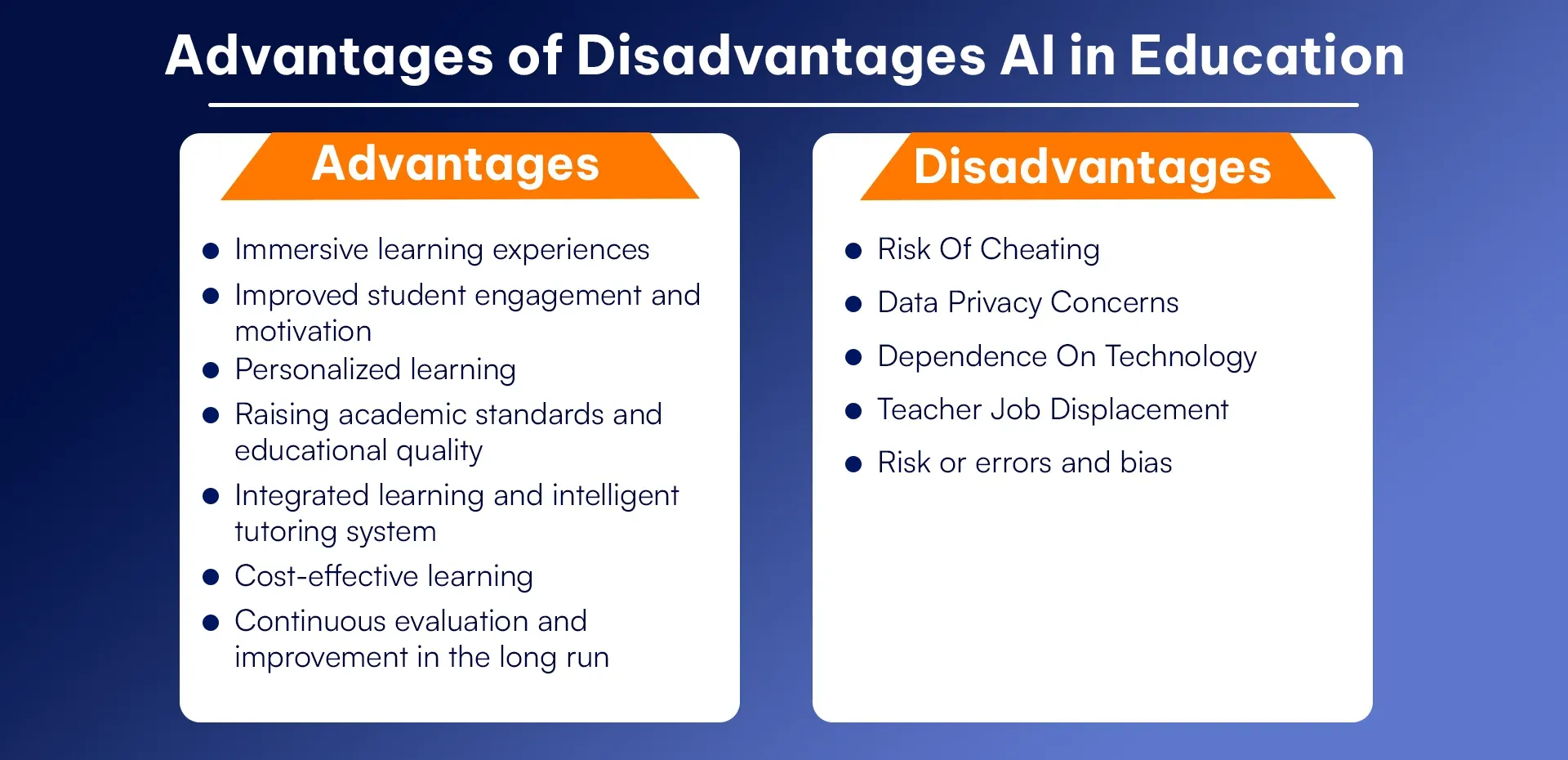 Advantages of Disadvantages AI in Education

Advantages

- Immersive learning experiences
- Improved student engagement and motivation
- Personalized learning
- Raising academic standards and educational quality
- Integrated learning and intelligent tutoring system
- Cost-effective learning
- Continuous evaluation and improvement in the long run

Disadvantages

- Risk Of Cheating
- Data Privacy Concerns
- Dependence On Technology
- Teacher Job Displacement
- Risk or errors and bias